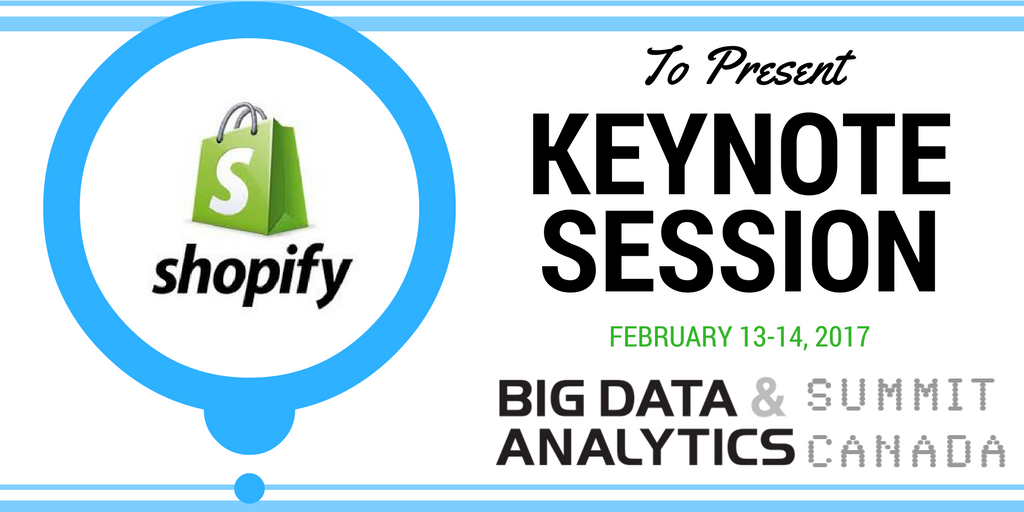 S
shopify

To Present
KEYNOTE SESSION

FEBRUARY 13-14, 2017

BIG DATA & ANALYTICS SUMMIT CANADA